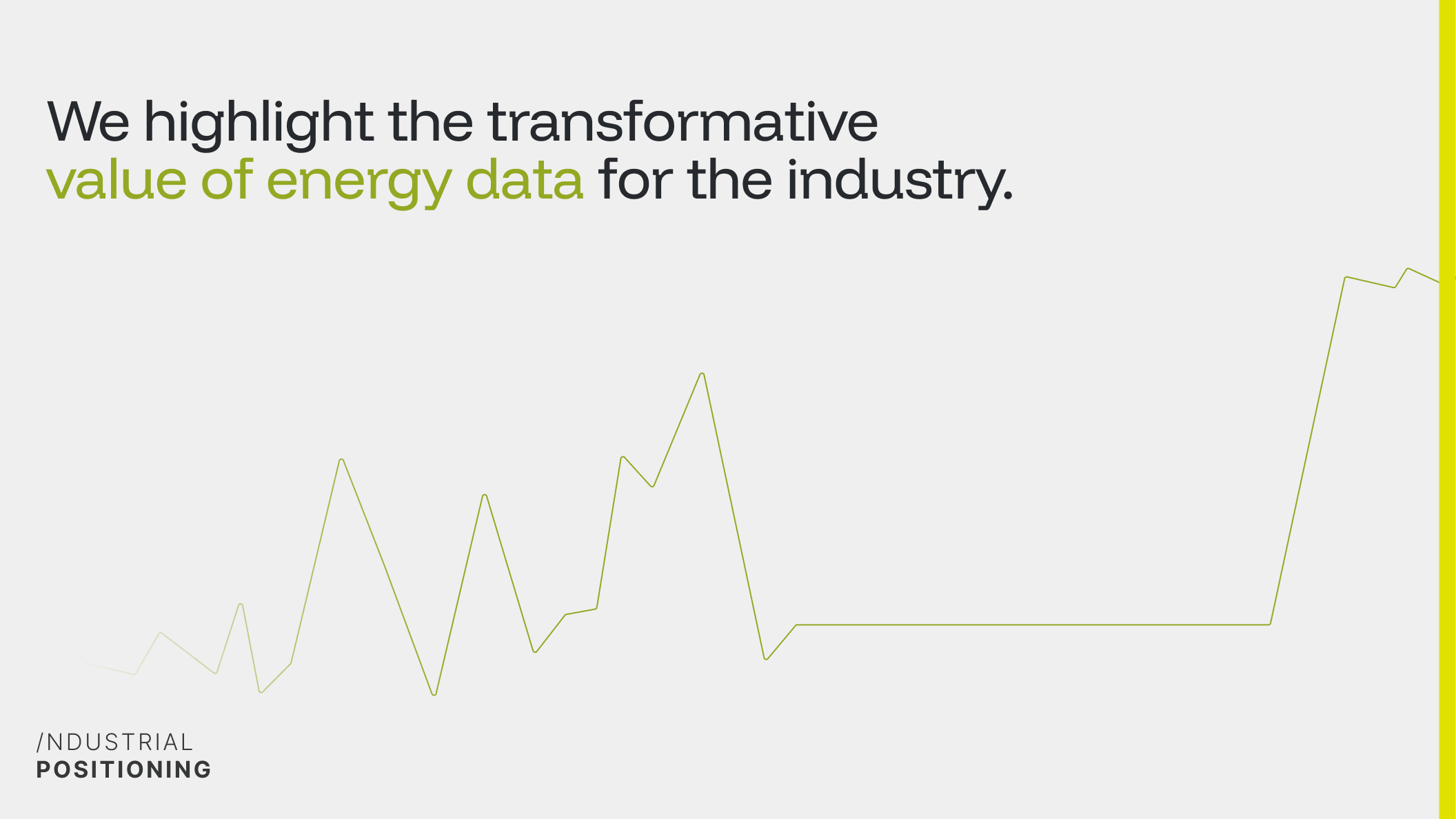 We highlight the transformative value of energy data for the industry.

/NDUSTRIAL
POSITIONING